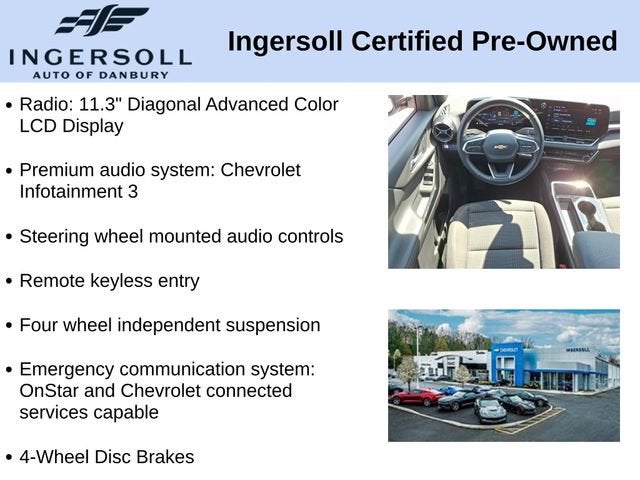 INGERSOLL
AUTO OF DANBURY

Ingersoll Certified Pre-Owned

• Radio: 11.3" Diagonal Advanced Color LCD Display

• Premium audio system: Chevrolet Infotainment 3

• Steering wheel mounted audio controls

• Remote keyless entry

• Four wheel independent suspension

• Emergency communication system: OnStar and Chevrolet connected services capable

• 4-Wheel Disc Brakes

CHEVROLET
INGERSOLL